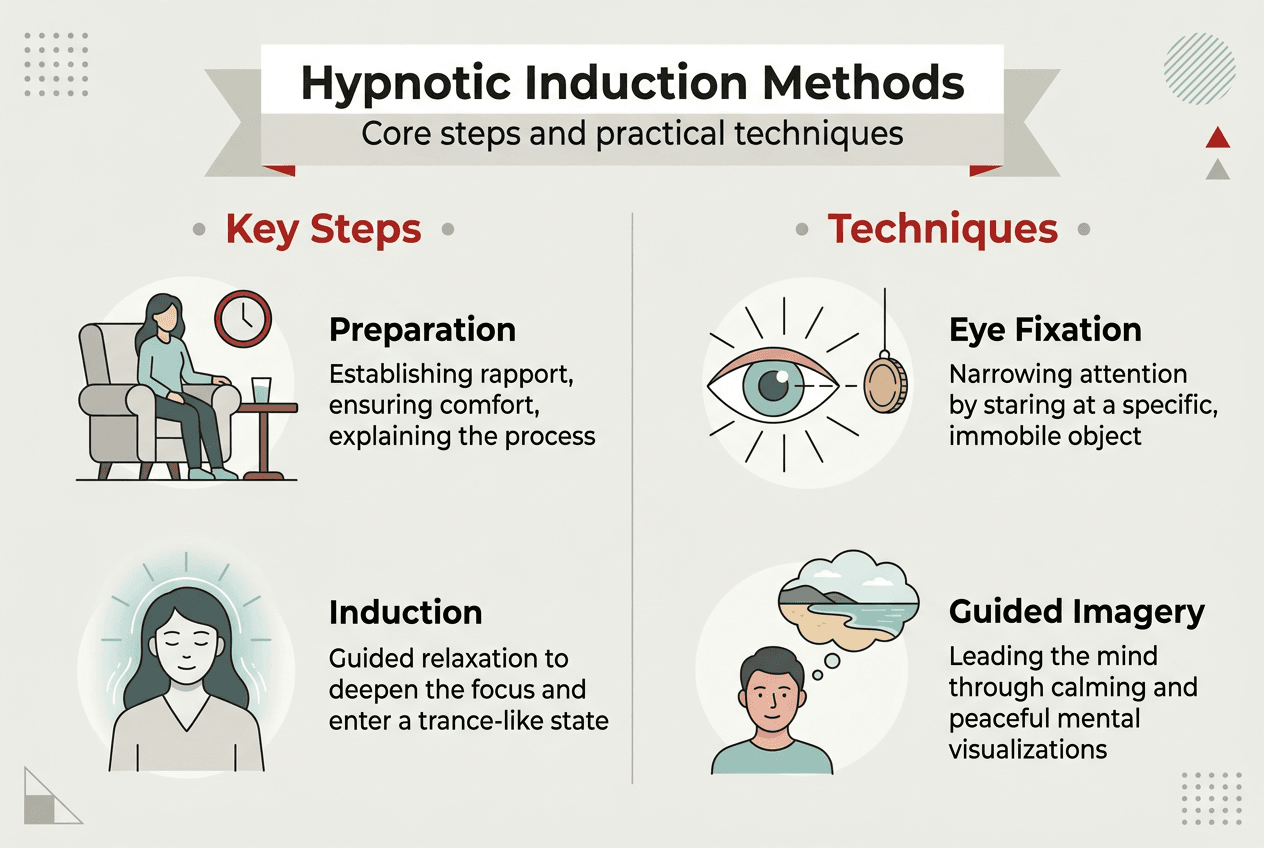 Hypnotic Induction Methods

Core steps and practical techniques

Key Steps

Preparation

Establishing rapport, ensuring comfort, explaining the process

Induction

Guided relaxation to deepen the focus and enter a trance-like state

Techniques

Eye Fixation

Narrowing attention by staring at a specific, immobile object

Guided Imagery

Leading the mind through calming and peaceful mental visualizations